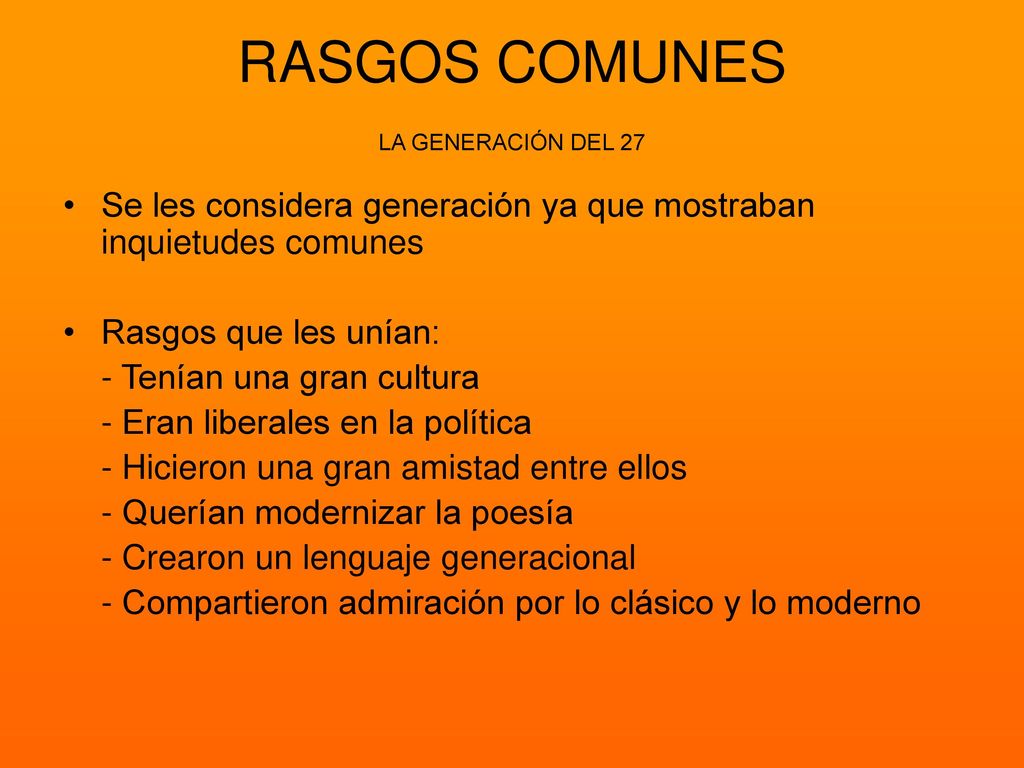 RASGOS COMUNES

LA GENERACIÓN DEL 27

• Se les considera generación ya que mostraban inquietudes comunes

• Rasgos que les unían:
- Tenían una gran cultura
- Eran liberales en la política
- Hicieron una gran amistad entre ellos
- Querían modernizar la poesía
- Crearon un lenguaje generacional
- Compartieron admiración por lo clásico y lo moderno